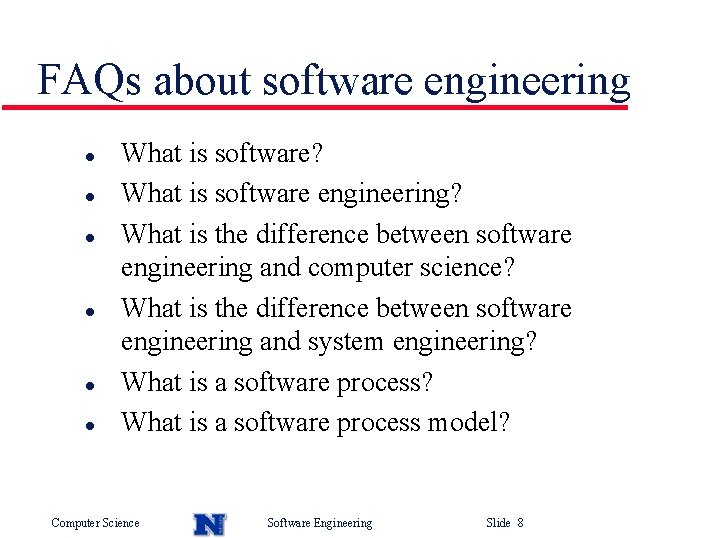 FAQs about software engineering

• What is software?
• What is software engineering?
• What is the difference between software engineering and computer science?
• What is the difference between software engineering and system engineering?
• What is a software process?
• What is a software process model?

Computer Science N Software Engineering Slide 8